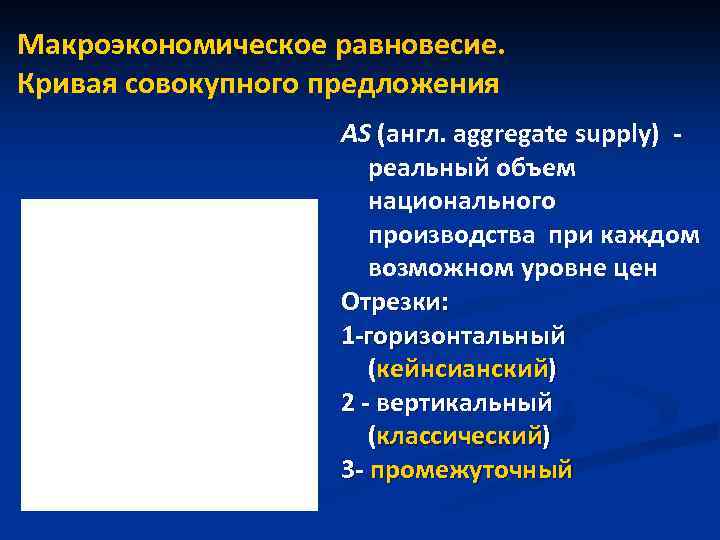 Макроэкономическое равновесие.
Кривая совокупного предложения

AS (англ. aggregate supply) - реальный объем национального производства при каждом возможном уровне цен

Отрезки:

1-горизонтальный (кейнсианский)

2 - вертикальный (классический)

3- промежуточный